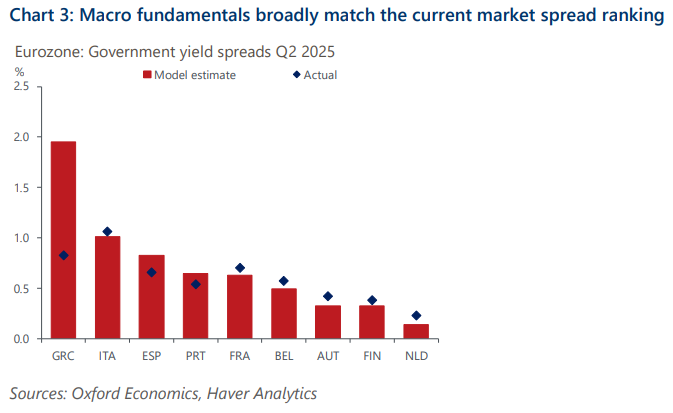 Chart 3: Macro fundamentals broadly match the current market spread ranking

Eurozone: Government yield spreads Q2 2025

%

Model estimate

Actual

2.5

2.0

1.5

1.0

0.5

0.0

GRC ITA ESP PRT FRA BEL AUT FIN NLD

Sources: Oxford Economics, Haver Analytics